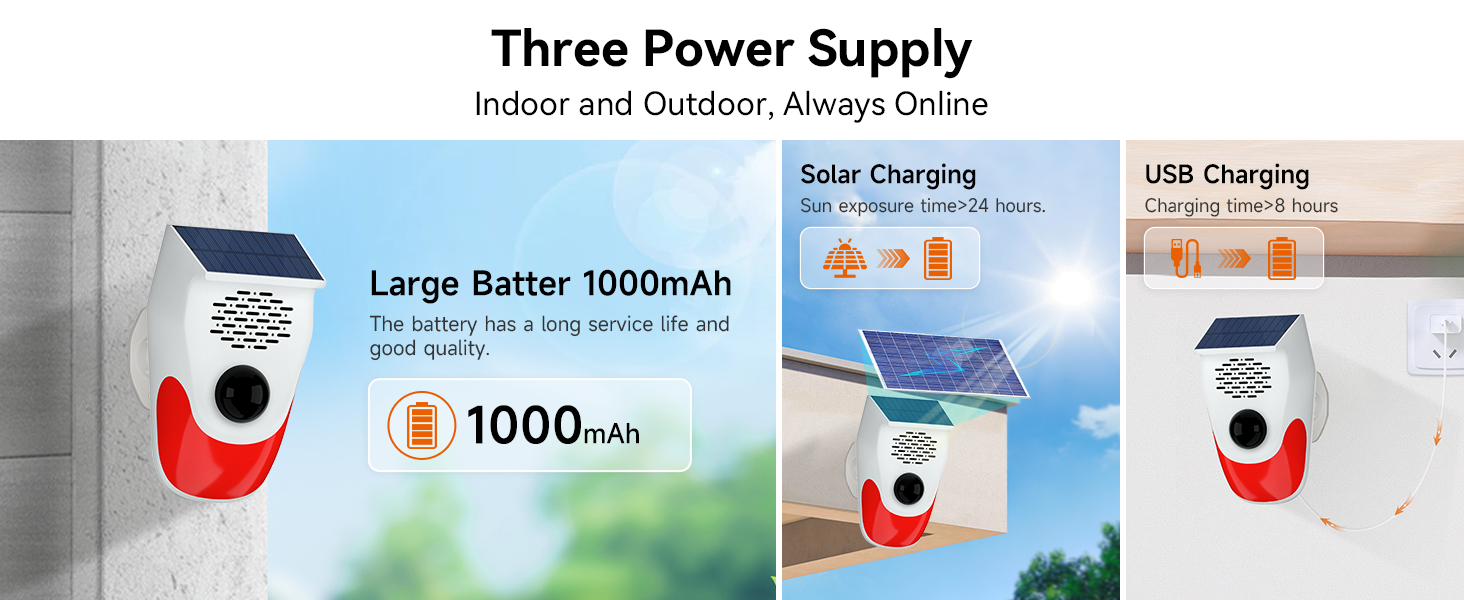 Three Power Supply
Indoor and Outdoor, Always Online

Large Batter 1000mAh
The battery has a long service life and good quality.

1000mAh

Solar Charging
Sun exposure time>24 hours.

USB Charging
Charging time>8 hours